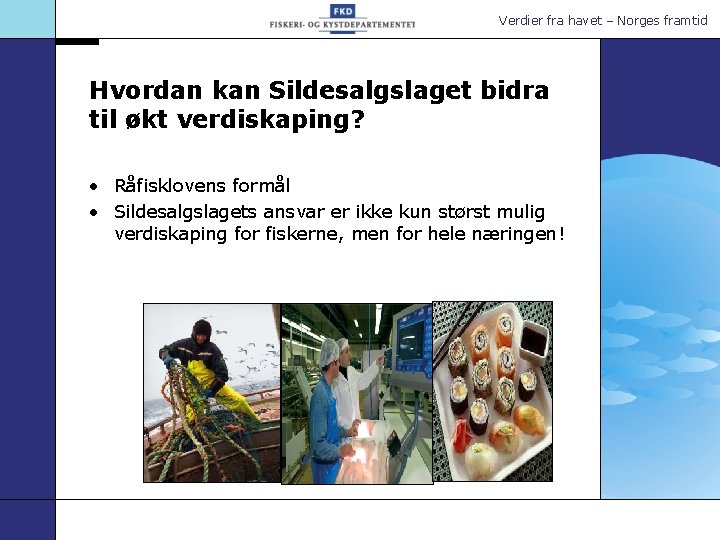 FKD
FISKERI- OG KYSTDEPARTEMENTET

Verdier fra havet – Norges framtid

Hvordan kan Sildesalgslaget bidra til økt verdiskaping?

• Råfisklovens formål
• Sildesalgslagets ansvar er ikke kun størst mulig verdiskaping for fiskerne, men for hele næringen!